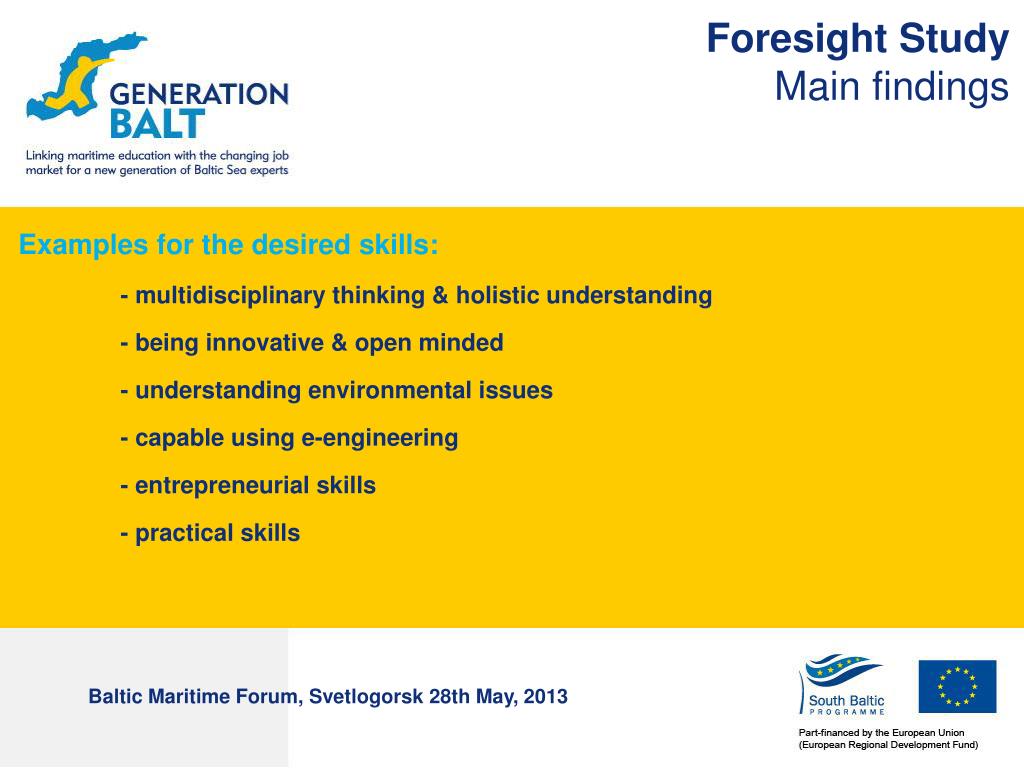 GENERATION BALT
Linking maritime education with the changing job market for a new generation of Baltic Sea experts

Foresight Study
Main findings

Examples for the desired skills:

- multidisciplinary thinking & holistic understanding

- being innovative & open minded

- understanding environmental issues

- capable using e-engineering

- entrepreneurial skills

- practical skills

Baltic Maritime Forum, Svetlogorsk 28th May, 2013

South Baltic PROGRAMME

Part-financed by the European Union (European Regional Development Fund)